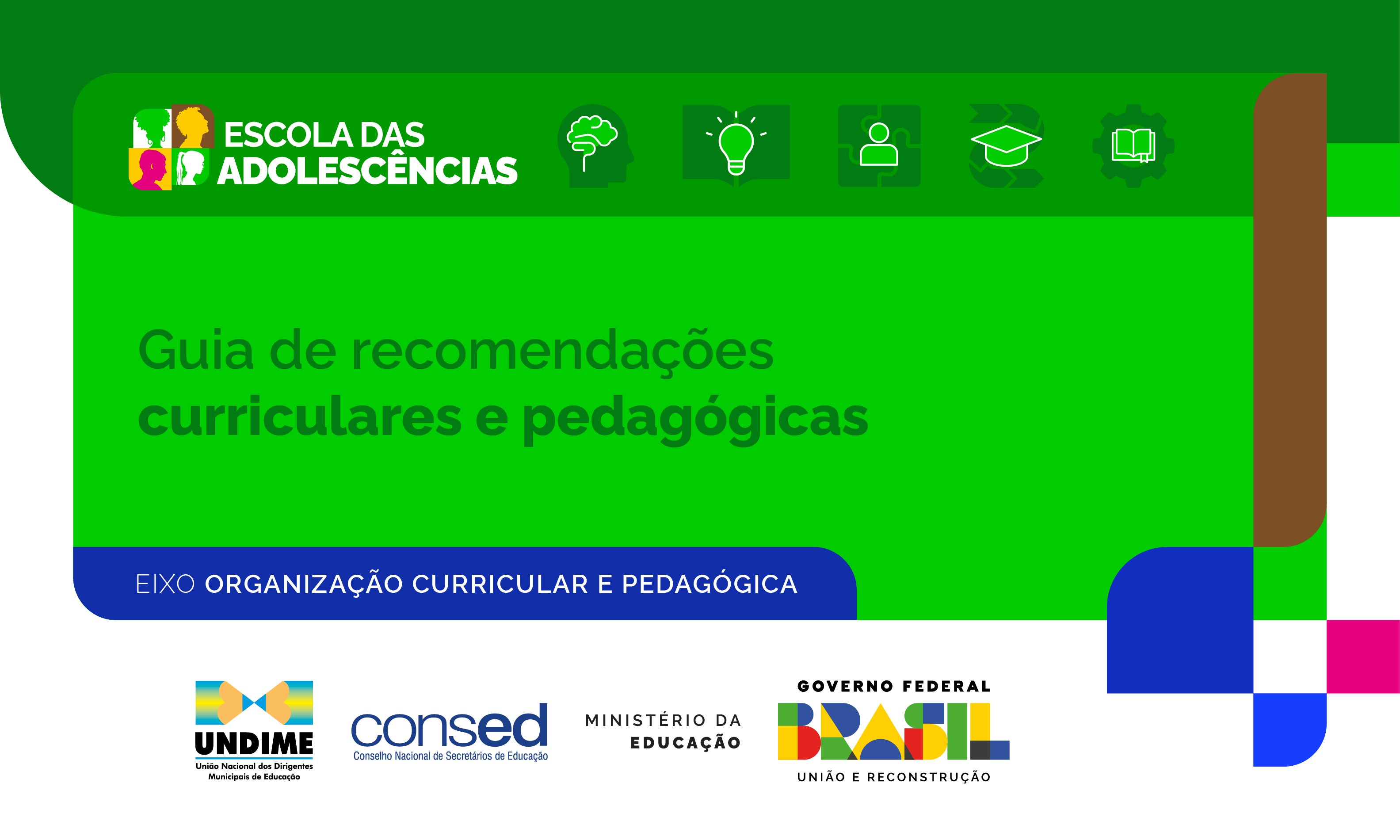 ESCOLA DAS ADOLESCÊNCIAS

Guia de recomendações curriculares e pedagógicas

EIXO ORGANIZAÇÃO CURRICULAR E PEDAGÓGICA

UNDIME
União Nacional dos Dirigentes Municipais de Educação

consed
Conselho Nacional de Secretários de Educação

MINISTÉRIO DA EDUCAÇÃO

GOVERNO FEDERAL
BRASIL
UNIÃO E RECONSTRUÇÃO